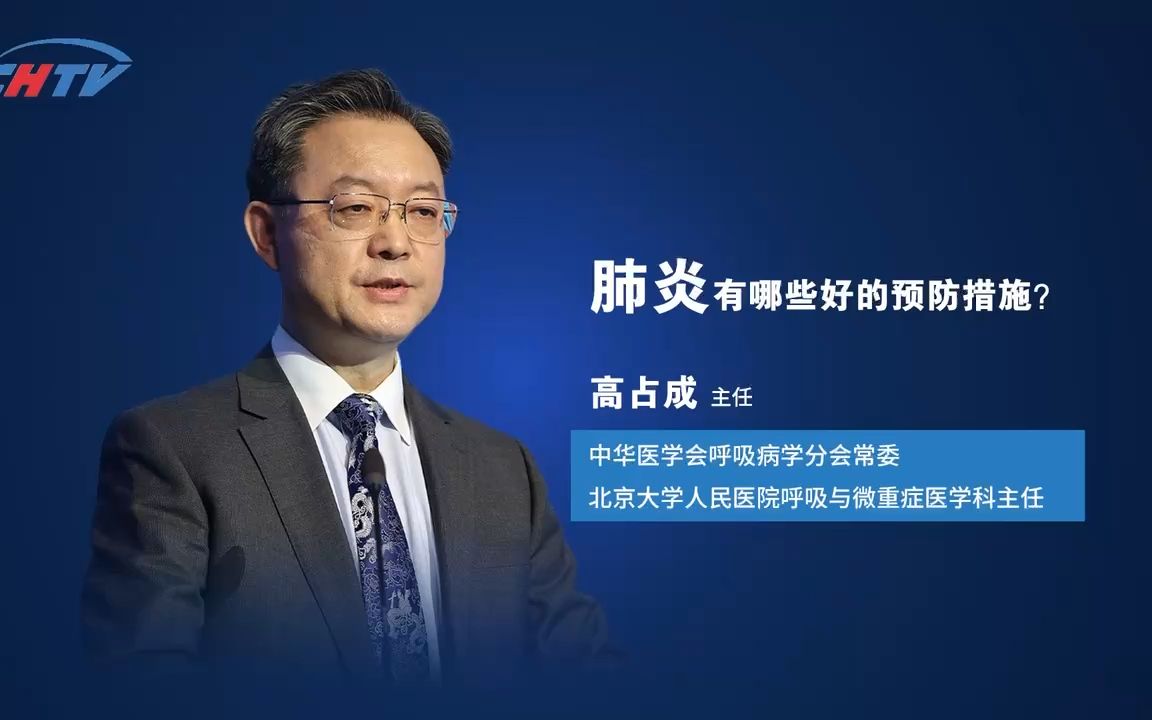 CHTV

肺炎有哪些好的预防措施?

高占成 主任

中华医学会呼吸病学分会常委
北京大学人民医院呼吸与微重症医学科主任